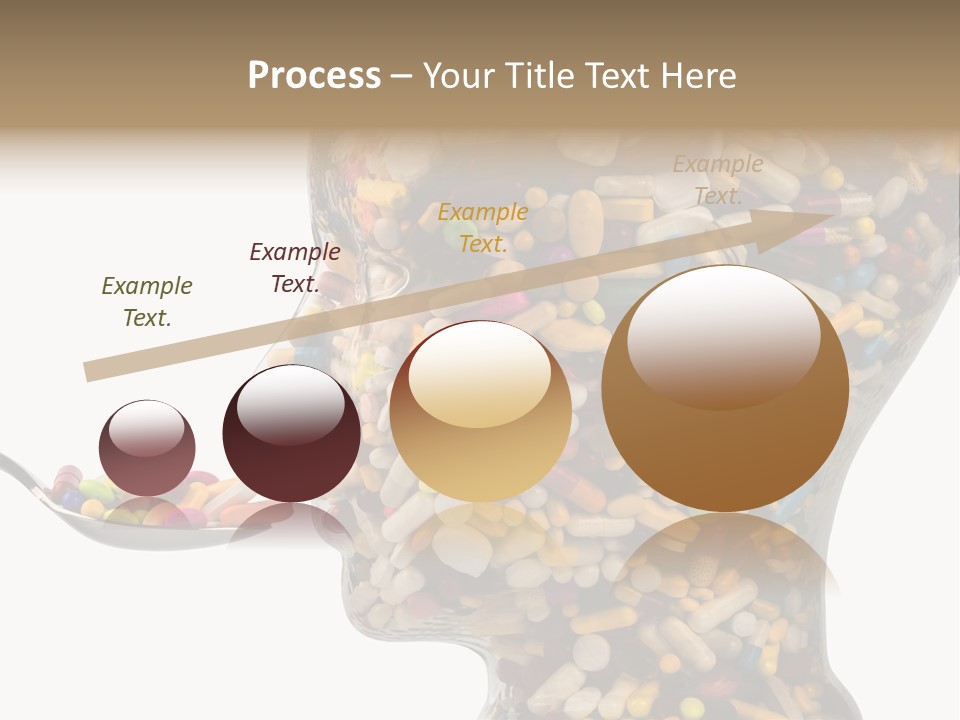 Process – Your Title Text Here

Example Text.

Example Text.

Example Text.

Example Text.